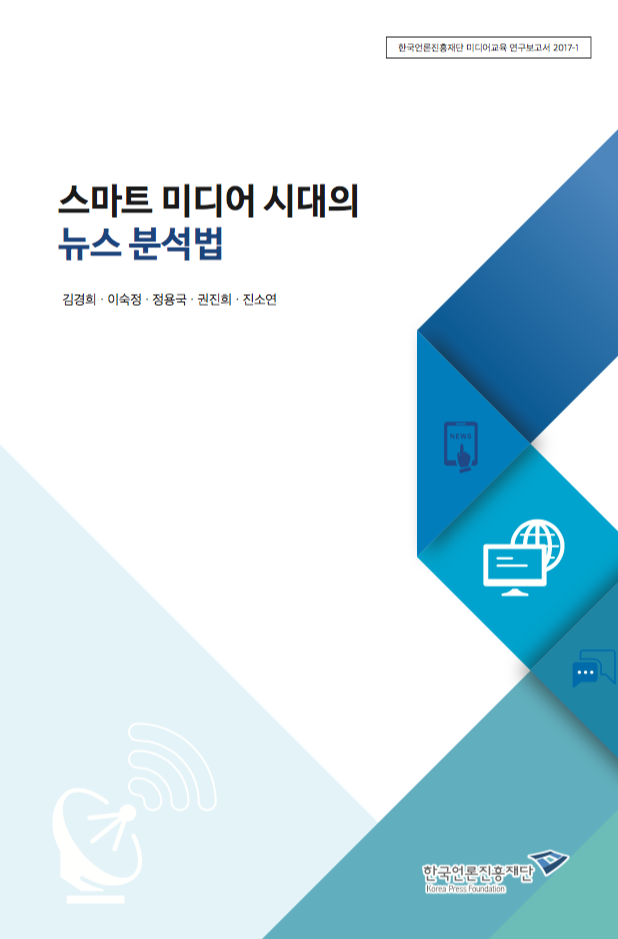 한국언론진흥재단 미디어교육 연구보고서 2017-1

스마트 미디어 시대의
뉴스 분석법

김경희 · 이숙정 · 정용국 · 권진희 · 진소연

NEWS

한국언론진흥재단
Korea Press Foundation